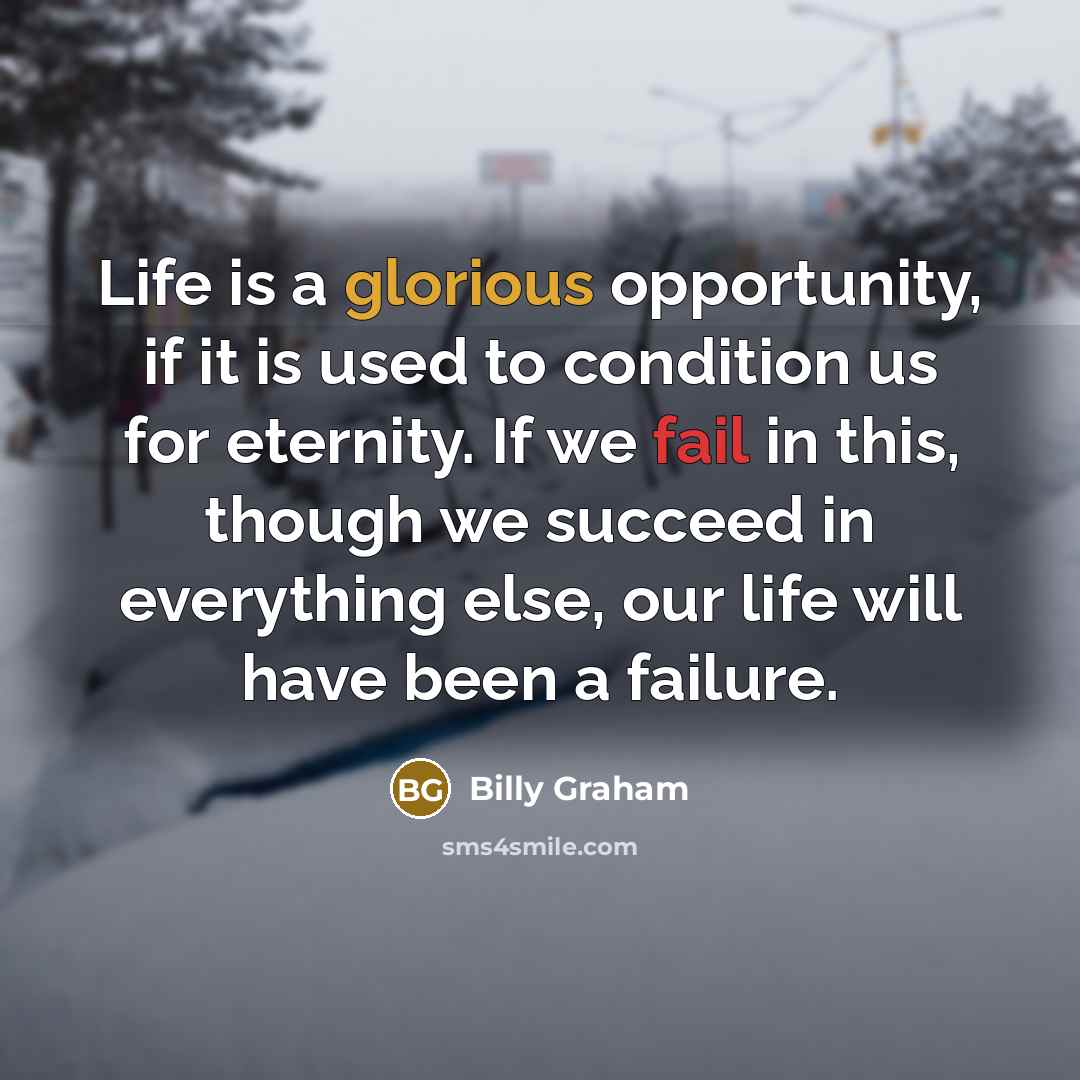 Life is a glorious opportunity, if it is used to condition us for eternity. If we fail in this, though we succeed in everything else, our life will have been a failure.

BG Billy Graham

sms4smile.com